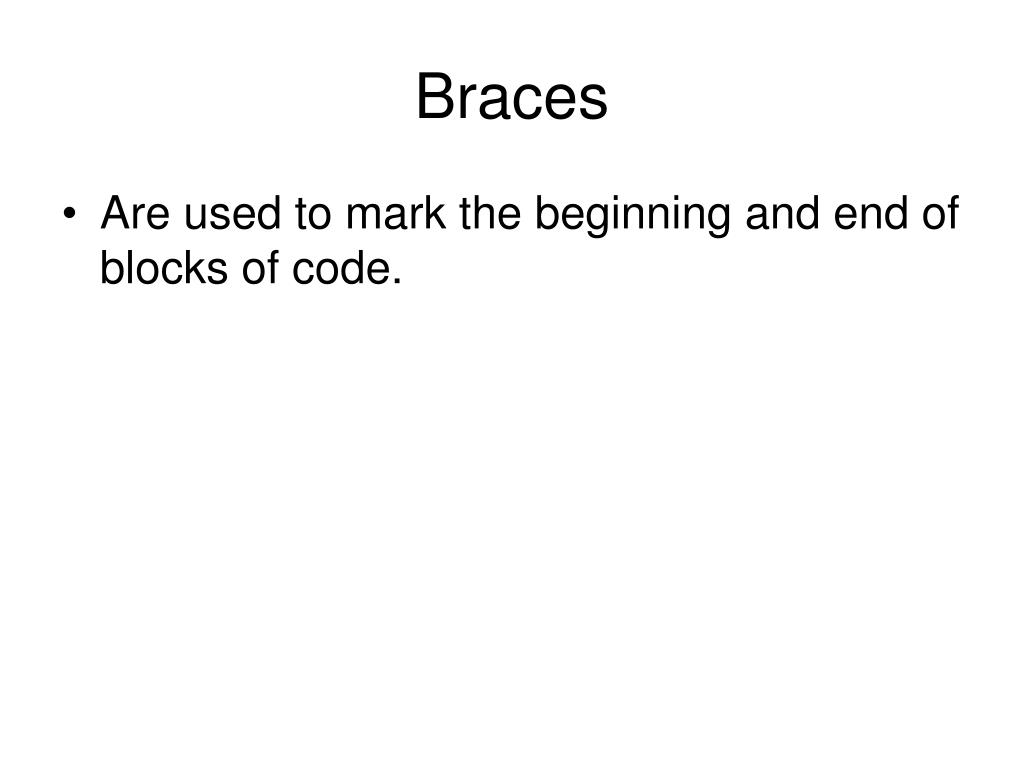 Braces

• Are used to mark the beginning and end of blocks of code.